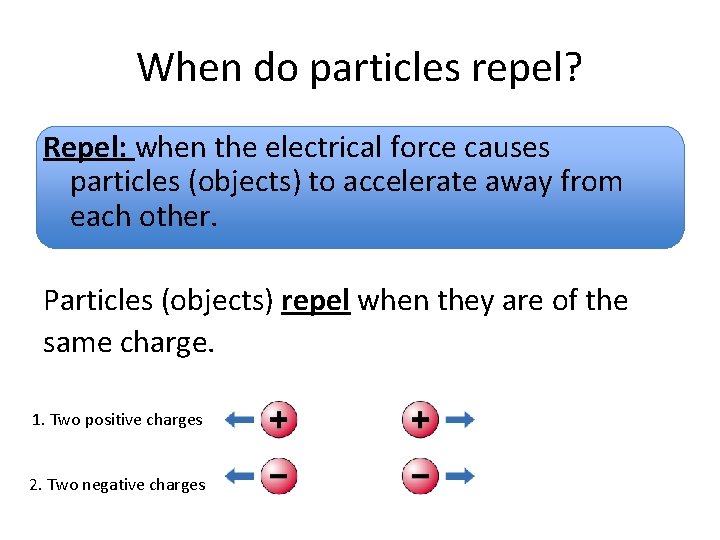 When do particles repel?

Repel: when the electrical force causes particles (objects) to accelerate away from each other.

Particles (objects) repel when they are of the same charge.

1. Two positive charges + +

2. Two negative charges − −